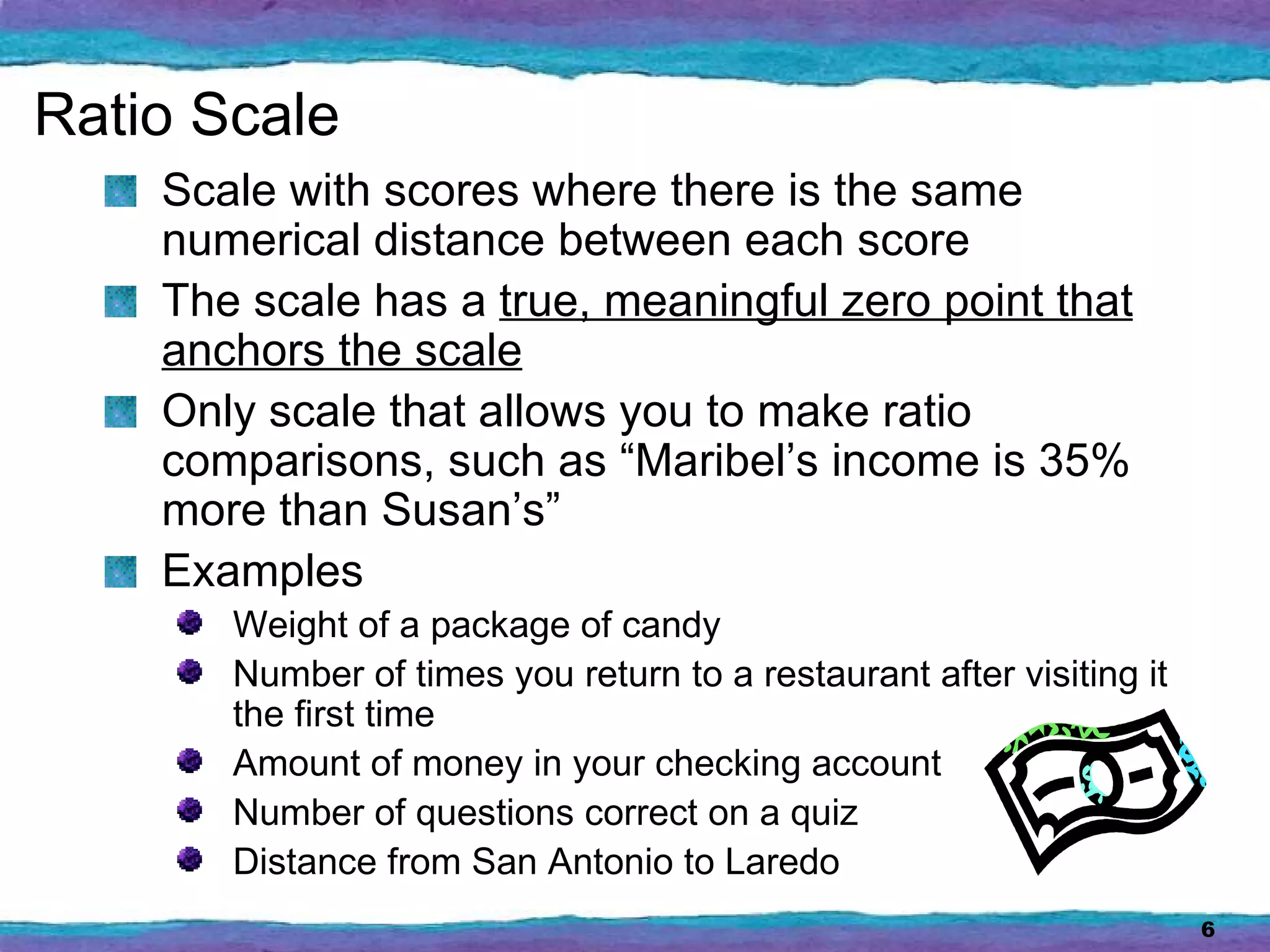 Ratio Scale

Scale with scores where there is the same numerical distance between each score

The scale has a true, meaningful zero point that anchors the scale

Only scale that allows you to make ratio comparisons, such as “Maribel’s income is 35% more than Susan’s”

Examples

Weight of a package of candy

Number of times you return to a restaurant after visiting it the first time

Amount of money in your checking account

Number of questions correct on a quiz

Distance from San Antonio to Laredo

6